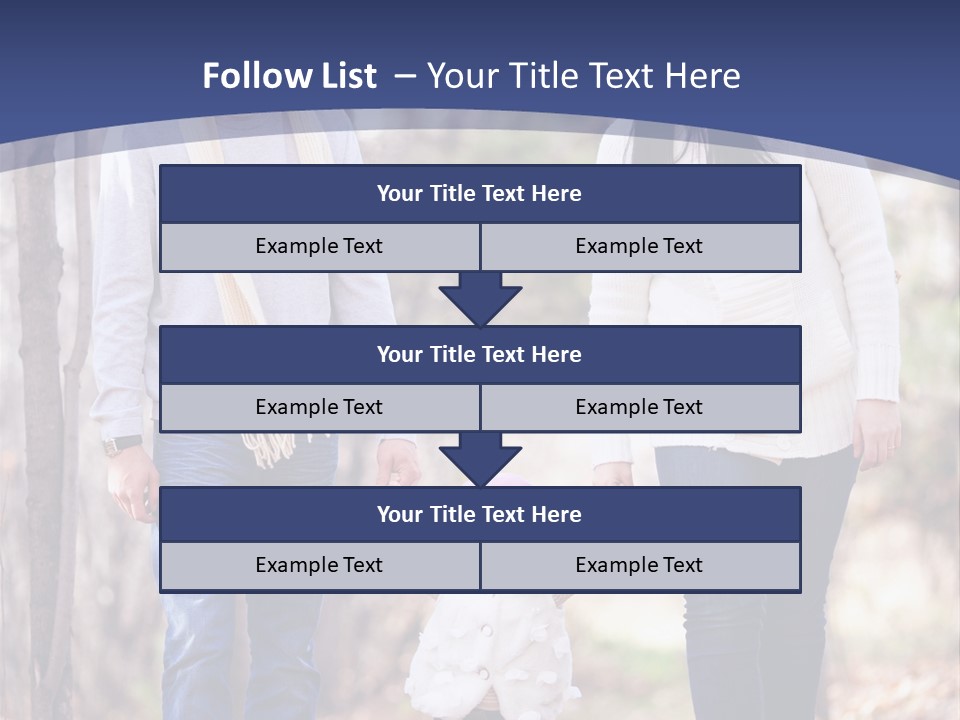 Follow List – Your Title Text Here

Your Title Text Here

Example Text

Example Text

Your Title Text Here

Example Text

Example Text

Your Title Text Here

Example Text

Example Text